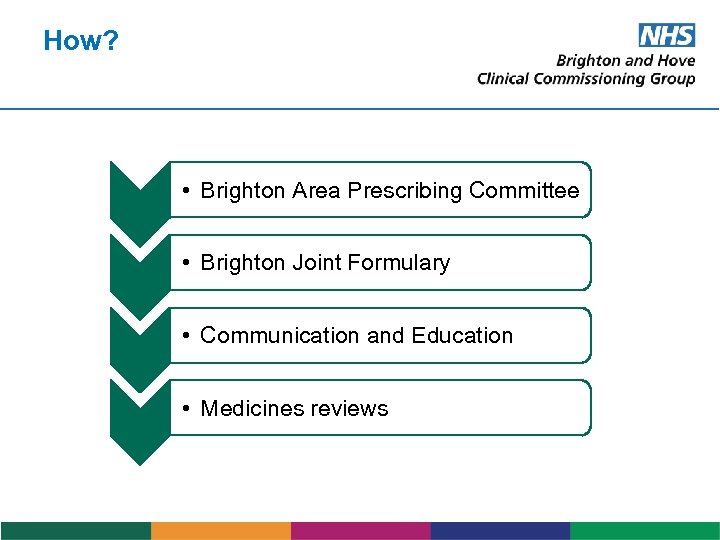 How?

NHS
Brighton and Hove
Clinical Commissioning Group

• Brighton Area Prescribing Committee

• Brighton Joint Formulary

• Communication and Education

• Medicines reviews